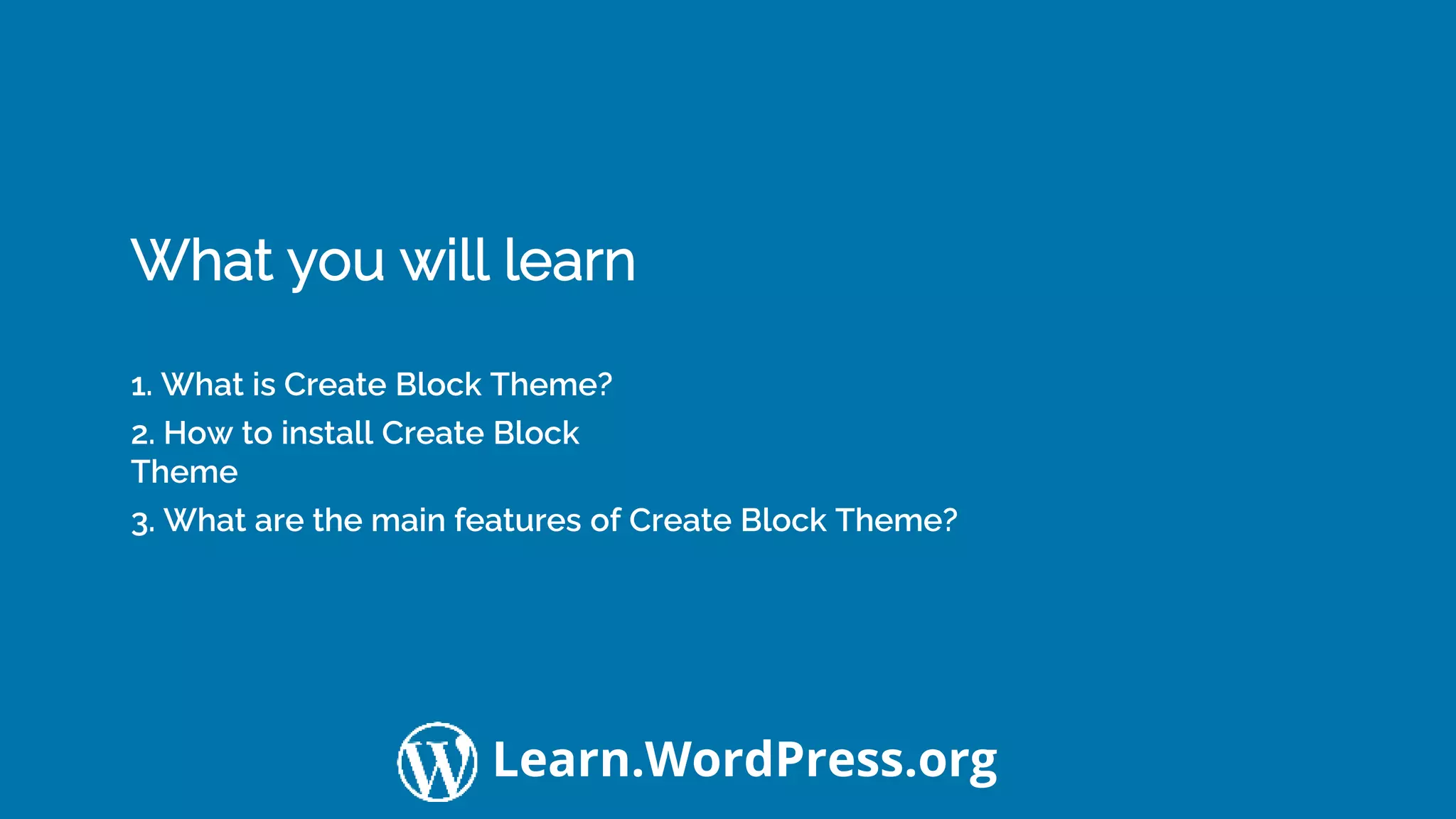 What you will learn

1. What is Create Block Theme?
2. How to install Create Block Theme
3. What are the main features of Create Block Theme?

Learn.WordPress.org